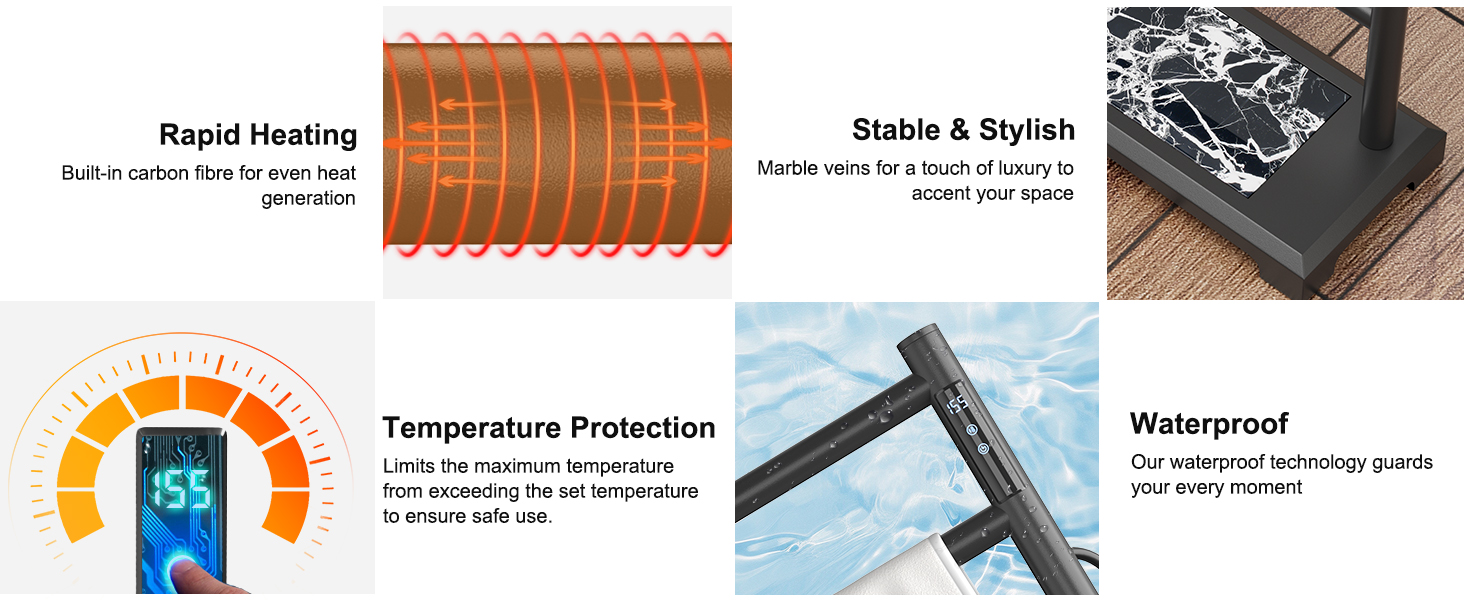 Rapid Heating
Built-in carbon fibre for even heat generation

Stable & Stylish
Marble veins for a touch of luxury to accent your space

155

Temperature Protection
Limits the maximum temperature from exceeding the set temperature to ensure safe use.

155

Waterproof
Our waterproof technology guards your every moment